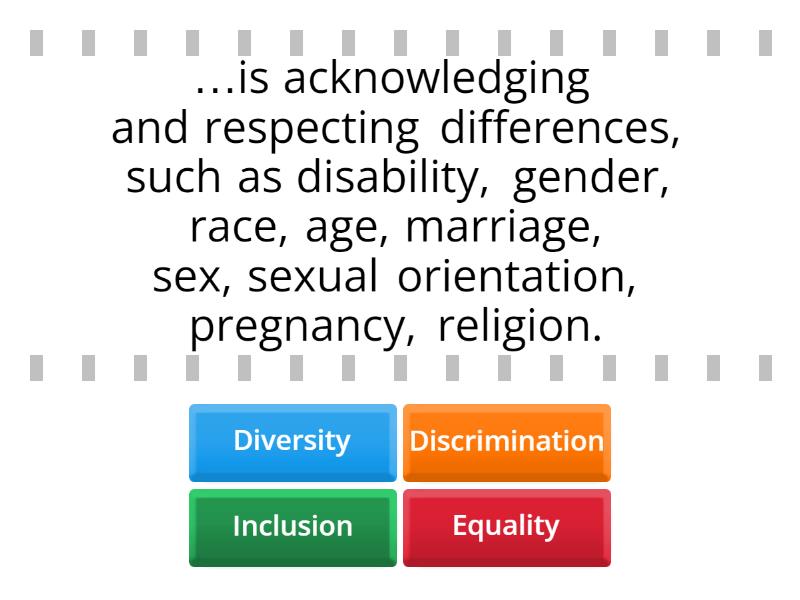 …is acknowledging and respecting differences, such as disability, gender, race, age, marriage, sex, sexual orientation, pregnancy, religion.

Diversity
Discrimination
Inclusion
Equality